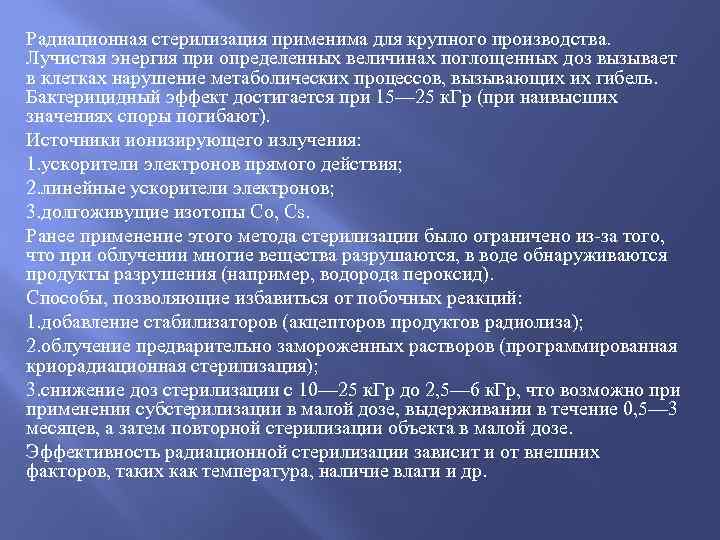 Радиационная стерилизация применима для крупного производства. Лучистая энергия при определенных величинах поглощенных доз вызывает в клетках нарушение метаболических процессов, вызывающих их гибель. Бактерицидный эффект достигается при 15—25 кГр (при наивысших значениях споры погибают).

Источники ионизирующего излучения:

1.ускорители электронов прямого действия;

2.линейные ускорители электронов;

3.долгоживущие изотопы Co, Cs.

Ранее применение этого метода стерилизации было ограничено из-за того, что при облучении многие вещества разрушаются, в воде обнаруживаются продукты разрушения (например, водорода пероксид).

Способы, позволяющие избавиться от побочных реакций:

1.добавление стабилизаторов (акцепторов продуктов радиолиза);

2.облучение предварительно замороженных растворов (программированная криорадиационная стерилизация);

3.снижение доз стерилизации с 10—25 кГр до 2,5—6 кГр, что возможно при применении субстерилизации в малой дозе, выдерживании в течение 0,5—3 месяцев, а затем повторной стерилизации объекта в малой дозе.

Эффективность радиационной стерилизации зависит и от внешних факторов, таких как температура, наличие влаги и др.